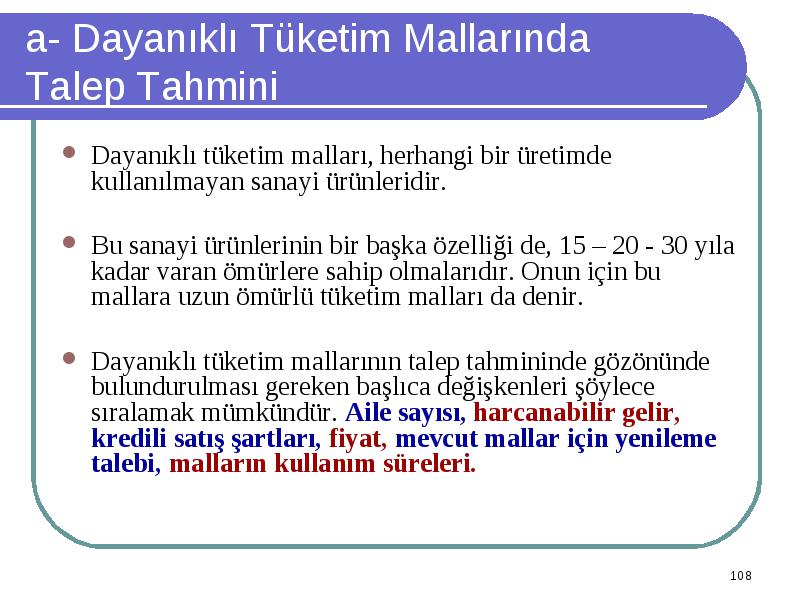 a- Dayanıklı Tüketim Mallarında Talep Tahmini

Dayanıklı tüketim malları, herhangi bir üretimde kullanılmayan sanayi ürünleridir.

Bu sanayi ürünlerinin bir başka özelliği de, 15 – 20 - 30 yıla kadar varan ömürlere sahip olmalarıdır. Onun için bu mallara uzun ömürlü tüketim malları da denir.

Dayanıklı tüketim mallarının talep tahmininde gözönünde bulundurulması gereken başlıca değişkenleri şöylece sıralamak mümkündür. Aile sayısı, harcanabilir gelir, kredili satış şartları, fiyat, mevcut mallar için yenileme talebi, malların kullanım süreleri.

108